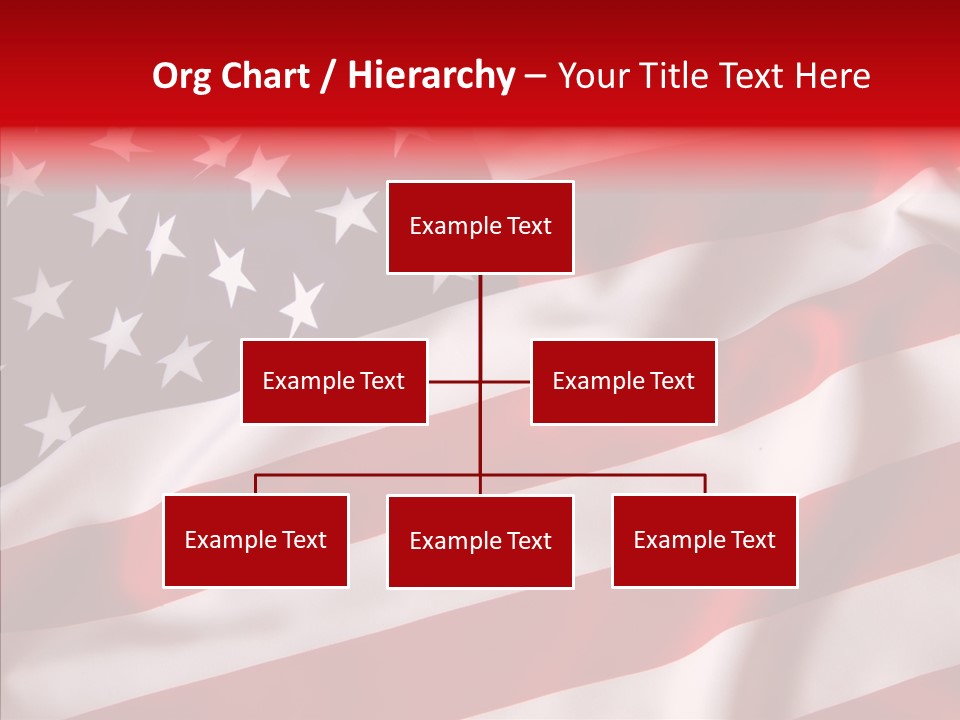 Org Chart / Hierarchy – Your Title Text Here

Example Text

Example Text

Example Text

Example Text

Example Text

Example Text